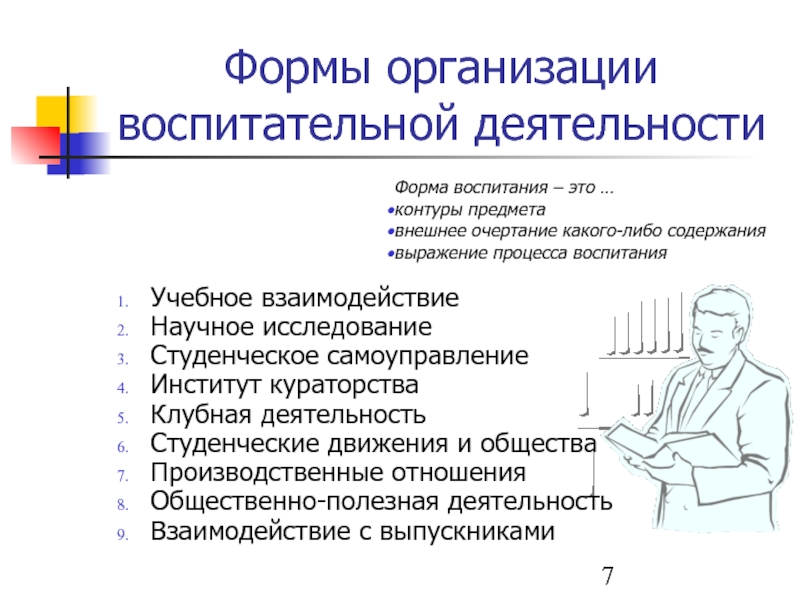 Формы организации воспитательной деятельности

Форма воспитания – это …
•контуры предмета
•внешнее очертание какого-либо содержания
•выражение процесса воспитания

1. Учебное взаимодействие
2. Научное исследование
3. Студенческое самоуправление
4. Институт кураторства
5. Клубная деятельность
6. Студенческие движения и общества
7. Производственные отношения
8. Общественно-полезная деятельность
9. Взаимодействие с выпускниками

7